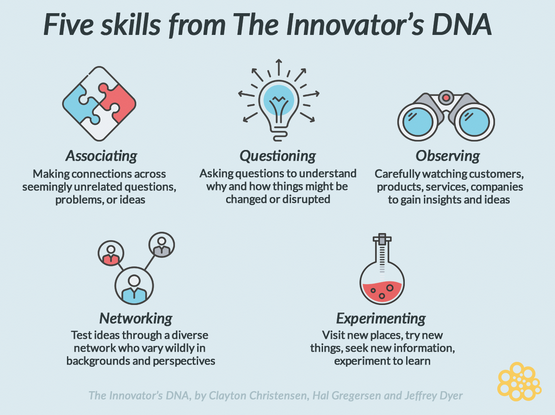 Five skills from The Innovator's DNA

Associating
Making connections across seemingly unrelated questions, problems, or ideas

Questioning
Asking questions to understand why and how things might be changed or disrupted

Observing
Carefully watching customers, products, services, companies to gain insights and ideas

Networking
Test ideas through a diverse network who vary wildly in backgrounds and perspectives

Experimenting
Visit new places, try new things, seek new information, experiment to learn

The Innovator's DNA, by Clayton Christensen, Hal Gregersen and Jeffrey Dyer